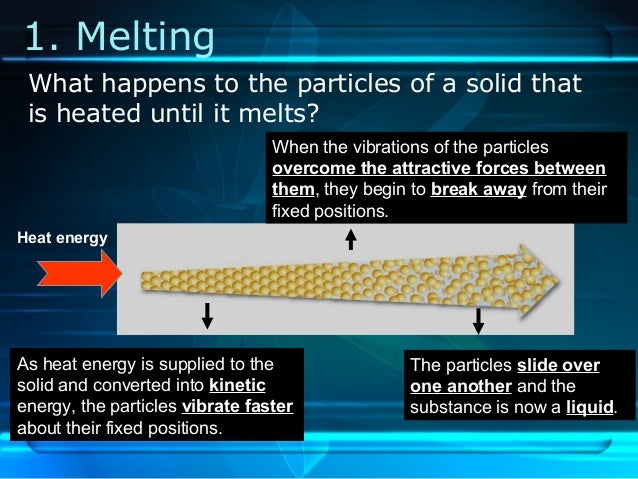 1. Melting

What happens to the particles of a solid that is heated until it melts?

When the vibrations of the particles overcome the attractive forces between them, they begin to break away from their fixed positions.

Heat energy

As heat energy is supplied to the solid and converted into kinetic energy, the particles vibrate faster about their fixed positions.

The particles slide over one another and the substance is now a liquid.